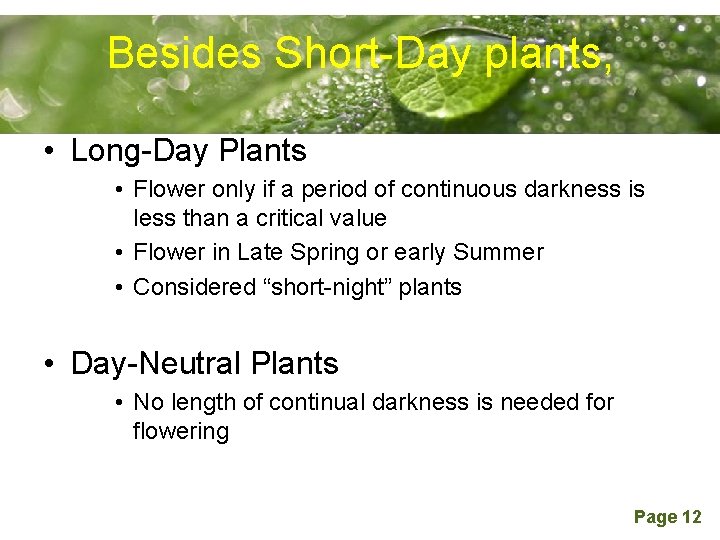 Besides Short-Day plants,

• Long-Day Plants
  • Flower only if a period of continuous darkness is less than a critical value
  • Flower in Late Spring or early Summer
  • Considered “short-night” plants

• Day-Neutral Plants
  • No length of continual darkness is needed for flowering

Page 12